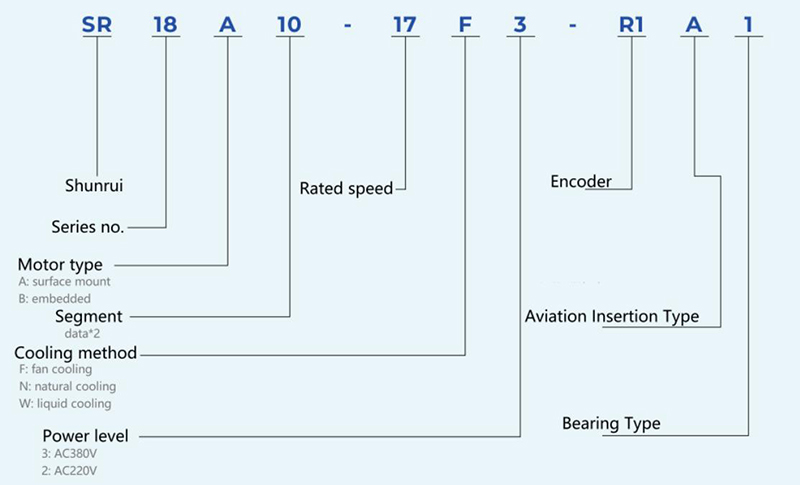 SR 18 A 10 - 17 F 3 - R1 A 1

Shunrui

Series no.

Motor type
A: surface mount
B: embedded

Segment
data*2

Cooling method
F: fan cooling
N: natural cooling
W: liquid cooling

Power level
3: AC380V
2: AC220V

Rated speed

Encoder

Aviation Insertion Type

Bearing Type